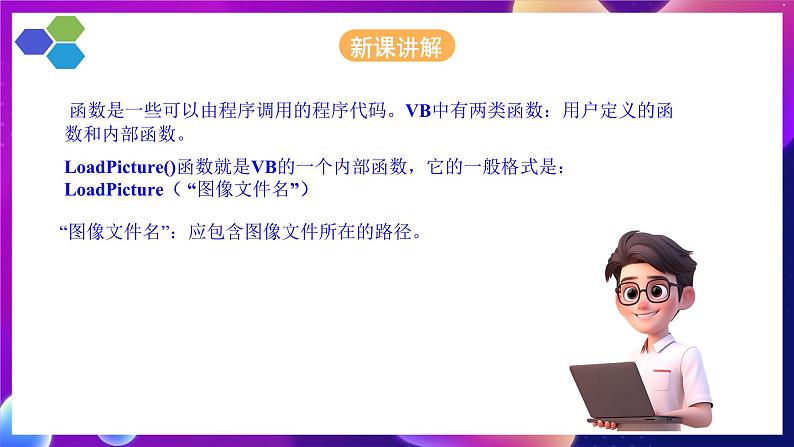 新课讲解

函数是一些可以由程序调用的程序代码。VB中有两类函数：用户定义的函数和内部函数。

LoadPicture()函数就是VB的一个内部函数，它的一般格式是：
LoadPicture（“图像文件名”）

“图像文件名”：应包含图像文件所在的路径。